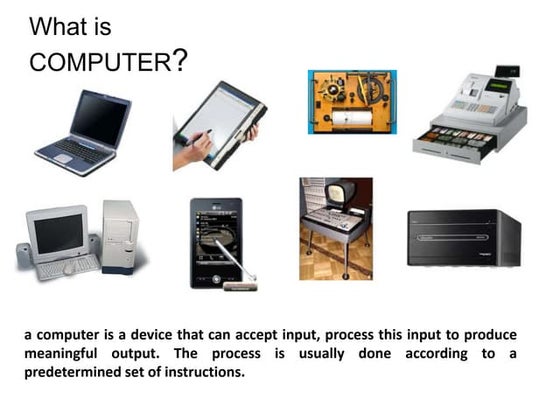 What is
COMPUTER?

a computer is a device that can accept input, process this input to produce meaningful output. The process is usually done according to a predetermined set of instructions.